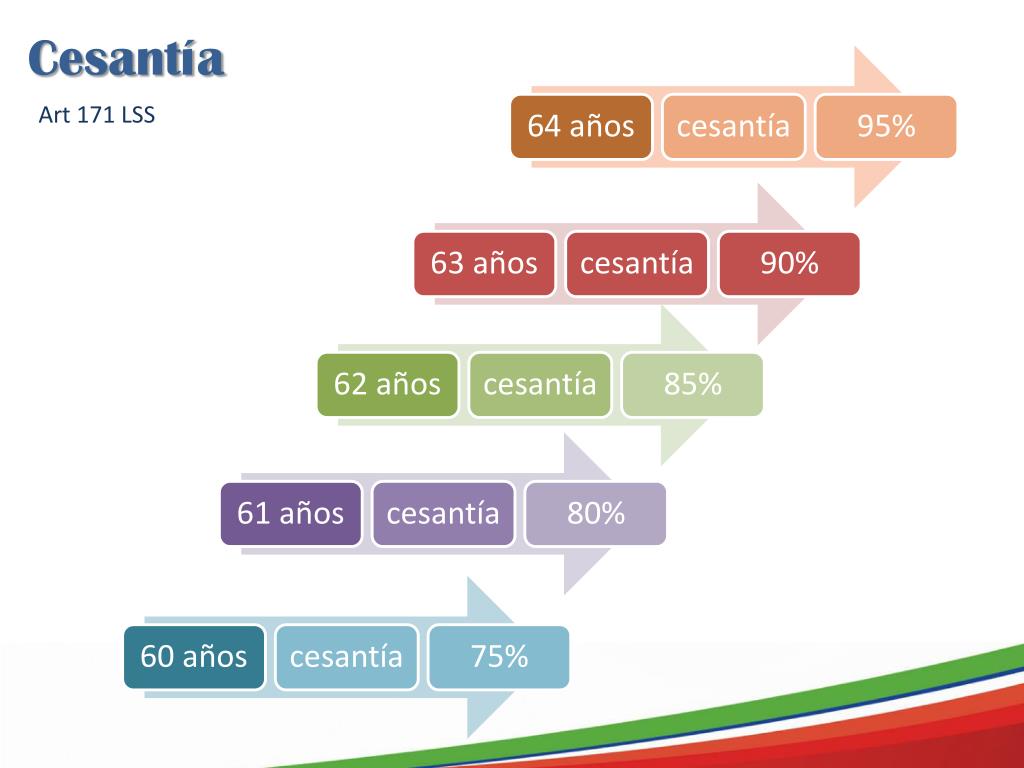 Cesantía

Art 171 LSS

64 años cesantía 95%

63 años cesantía 90%

62 años cesantía 85%

61 años cesantía 80%

60 años cesantía 75%